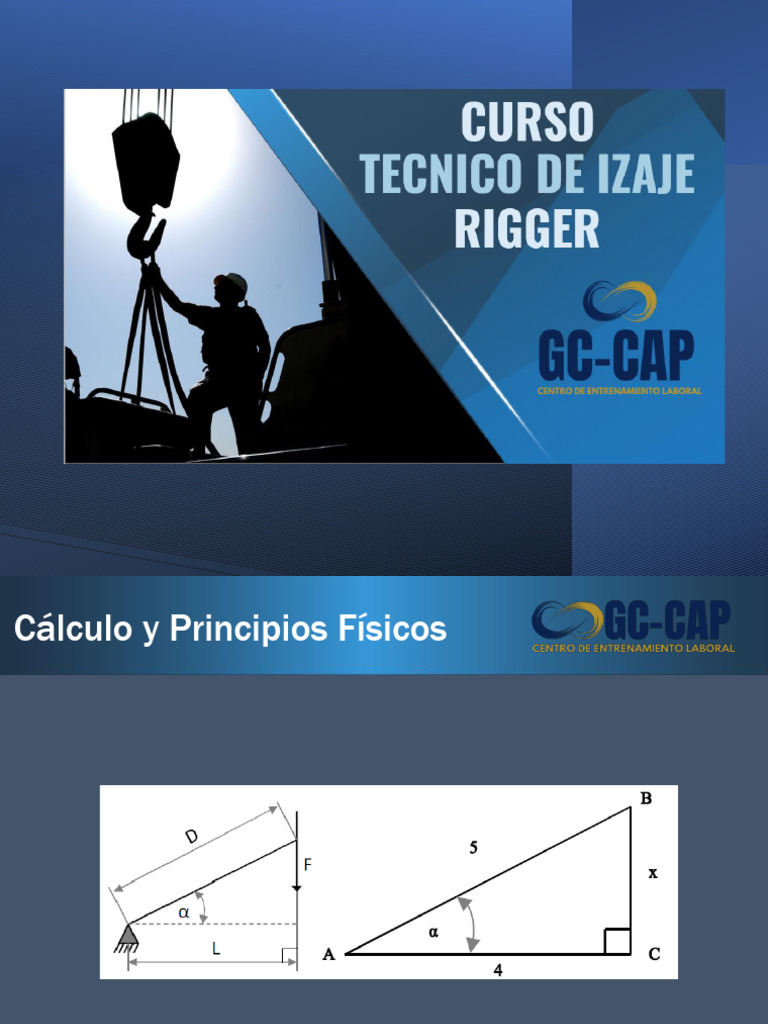 CURSO
TECNICO DE IZAJE
RIGGER

GC-CAP
CENTRO DE ENTRENAMIENTO LABORAL

Cálculo y Principios Físicos

GC-CAP
CENTRO DE ENTRENAMIENTO LABORAL

D
F
α
L

B
5
x
α
A
C
4